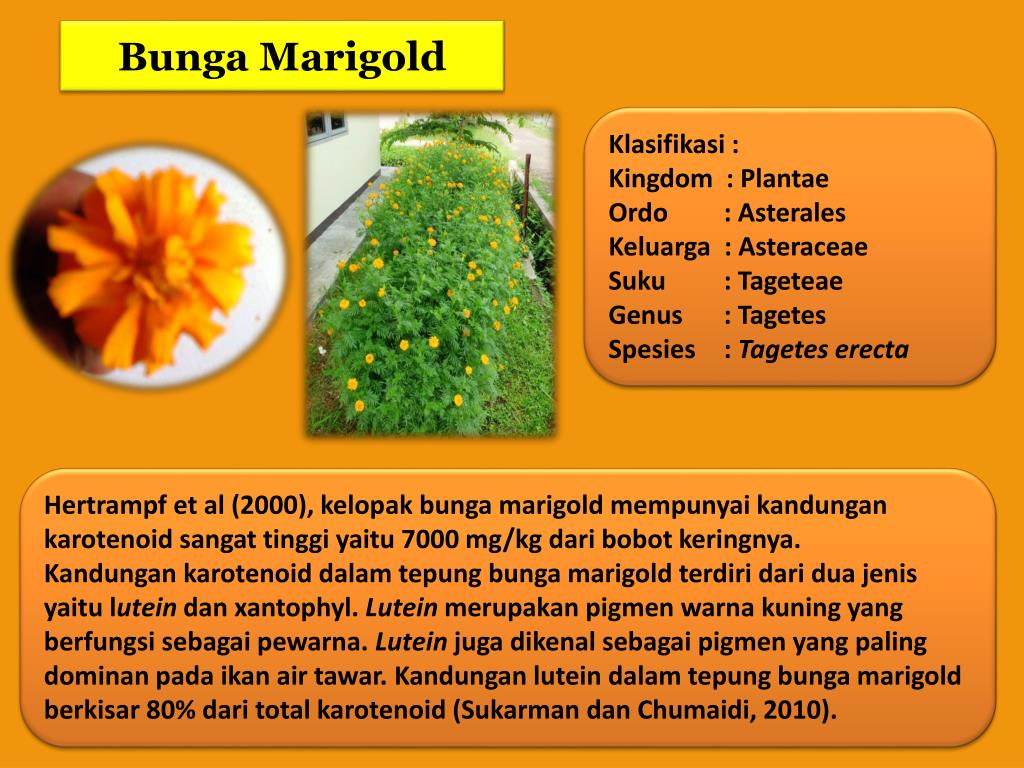 Bunga Marigold

Klasifikasi :
Kingdom : Plantae
Ordo : Asterales
Keluarga : Asteraceae
Suku : Tageteae
Genus : Tagetes
Spesies : Tagetes erecta

Hertrampf et al (2000), kelopak bunga marigold mempunyai kandungan karotenoid sangat tinggi yaitu 7000 mg/kg dari bobot keringnya. Kandungan karotenoid dalam tepung bunga marigold terdiri dari dua jenis yaitu lutein dan xantophyl. Lutein merupakan pigmen warna kuning yang berfungsi sebagai pewarna. Lutein juga dikenal sebagai pigmen yang paling dominan pada ikan air tawar. Kandungan lutein dalam tepung bunga marigold berkisar 80% dari total karotenoid (Sukarman dan Chumaidi, 2010).